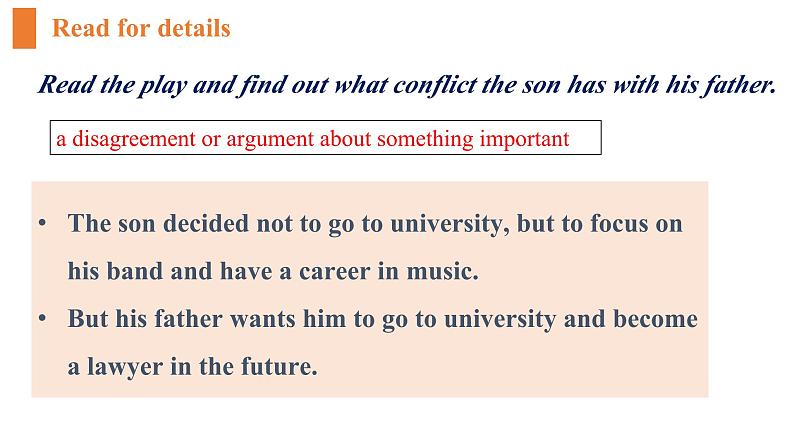 Read for details

Read the play and find out what conflict the son has with his father.

a disagreement or argument about something important

• The son decided not to go to university, but to focus on his band and have a career in music.
• But his father wants him to go to university and become a lawyer in the future.